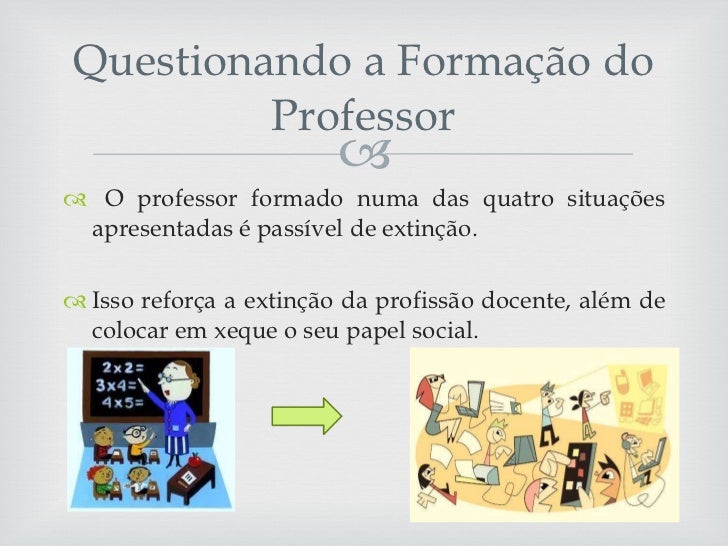 Questionando a Formação do Professor

O professor formado numa das quatro situações apresentadas é passível de extinção.

Isso reforça a extinção da profissão docente, além de colocar em xeque o seu papel social.

2x2=
3x4=
4x5=